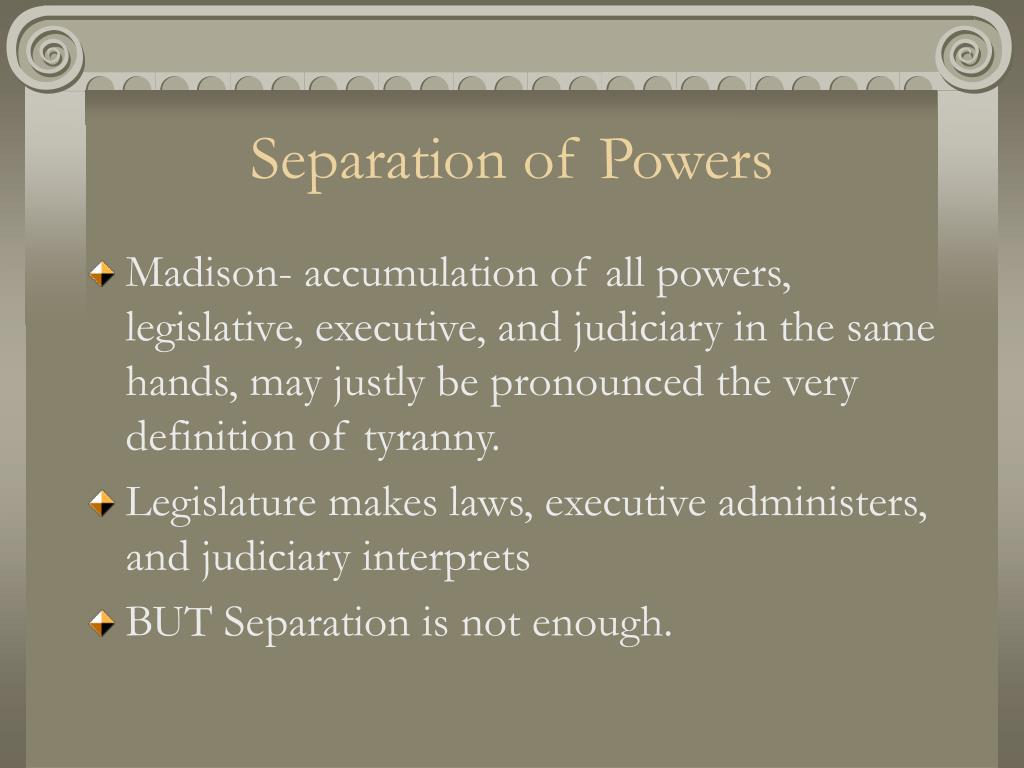 Separation of Powers

Madison- accumulation of all powers, legislative, executive, and judiciary in the same hands, may justly be pronounced the very definition of tyranny.

Legislature makes laws, executive administers, and judiciary interprets

BUT Separation is not enough.